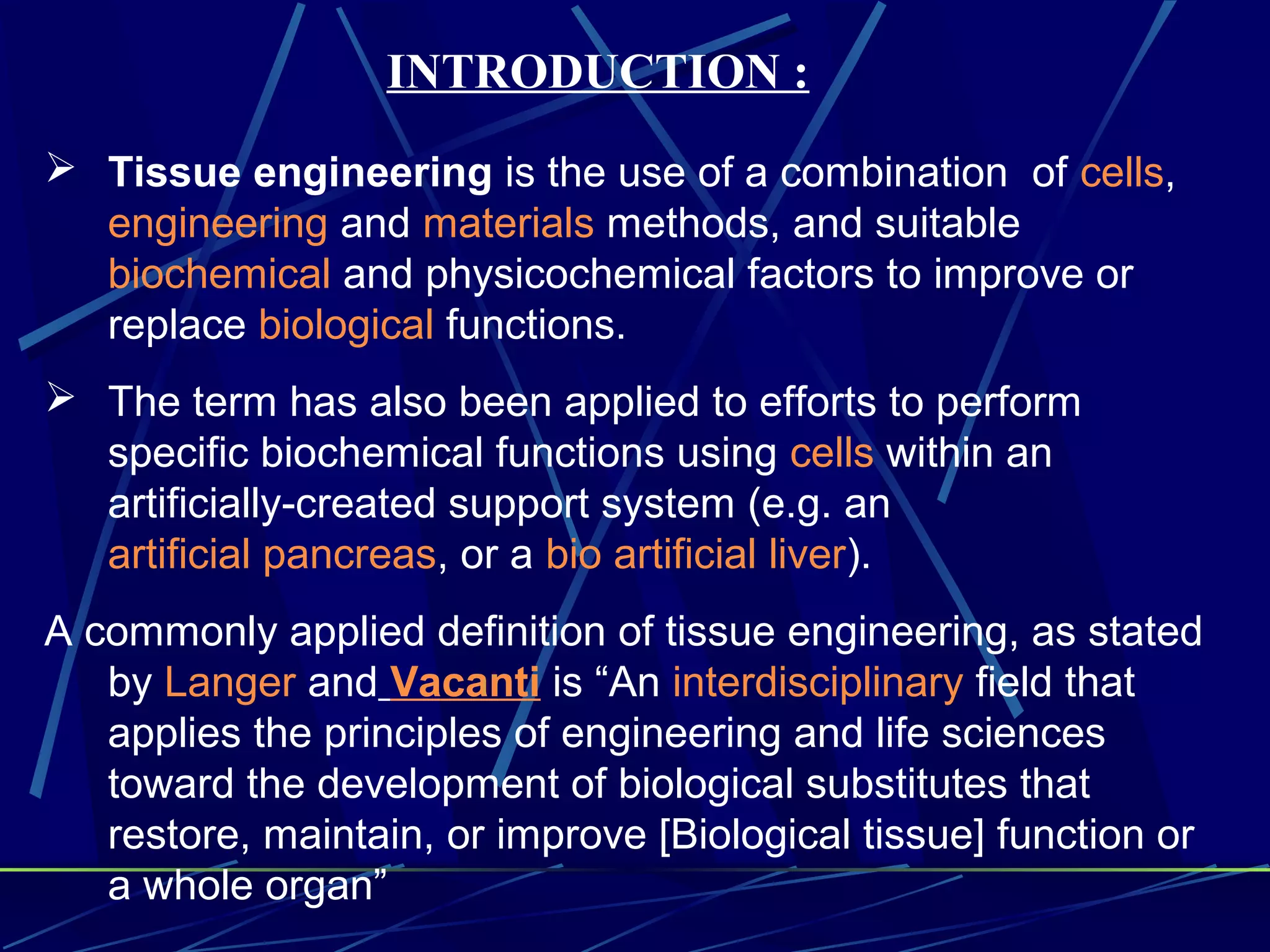 INTRODUCTION :

➢ Tissue engineering is the use of a combination of cells, engineering and materials methods, and suitable biochemical and physicochemical factors to improve or replace biological functions.

➢ The term has also been applied to efforts to perform specific biochemical functions using cells within an artificially-created support system (e.g. an artificial pancreas, or a bio artificial liver).

A commonly applied definition of tissue engineering, as stated by Langer and Vacanti is “An interdisciplinary field that applies the principles of engineering and life sciences toward the development of biological substitutes that restore, maintain, or improve [Biological tissue] function or a whole organ”